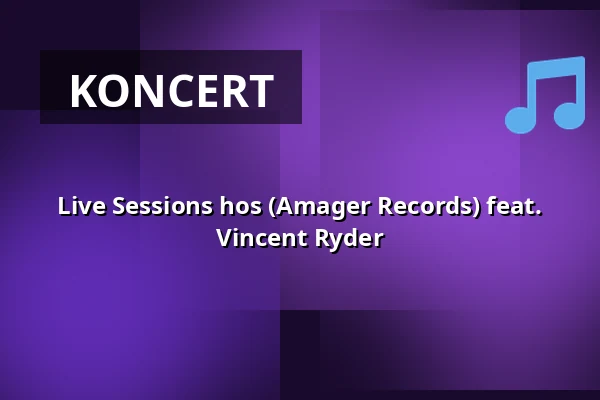 KONCERT

Live Sessions hos (Amager Records) feat. Vincent Ryder